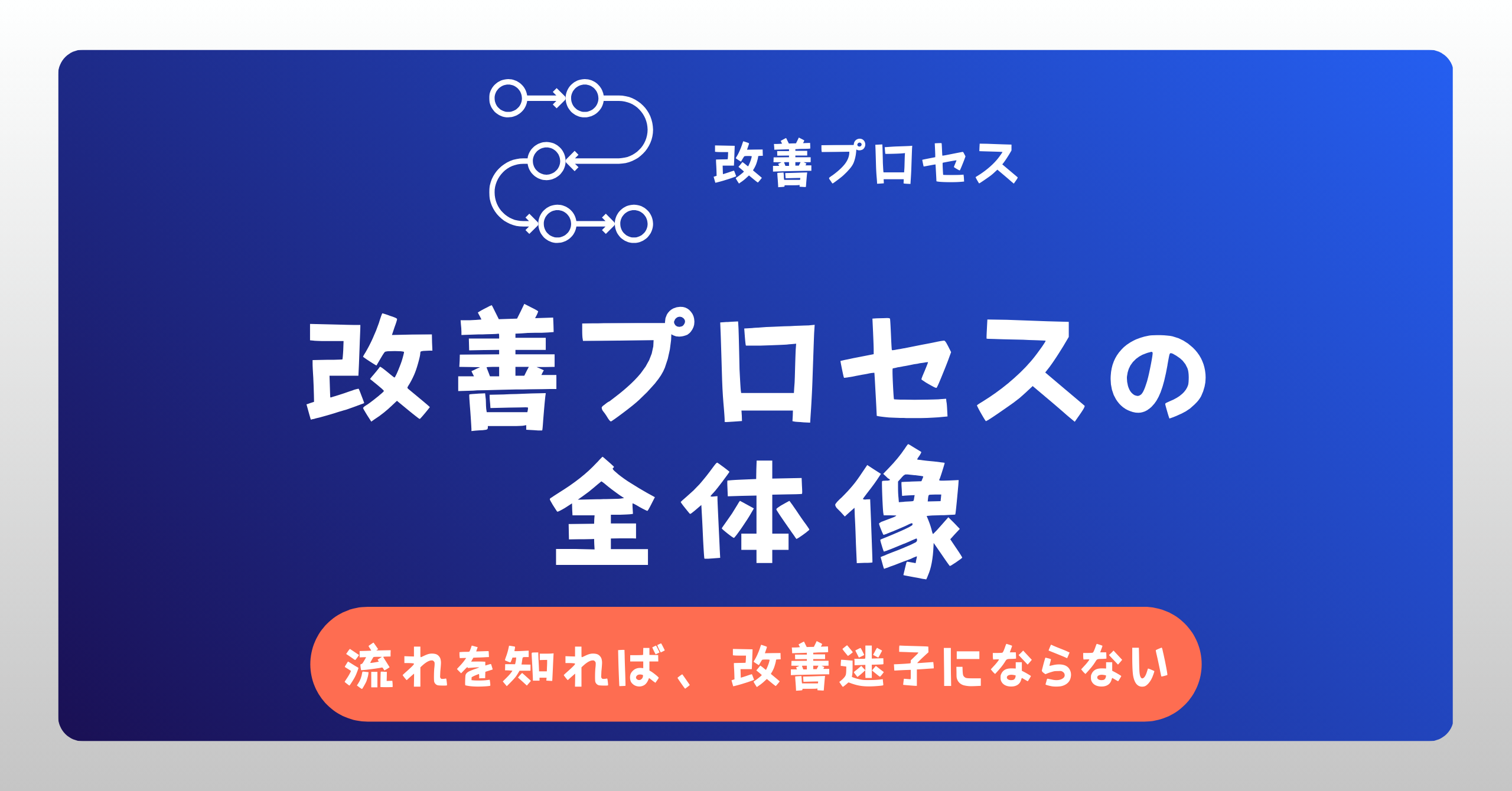 改善プロセス

改善プロセスの全体像

流れを知れば、改善迷子にならない